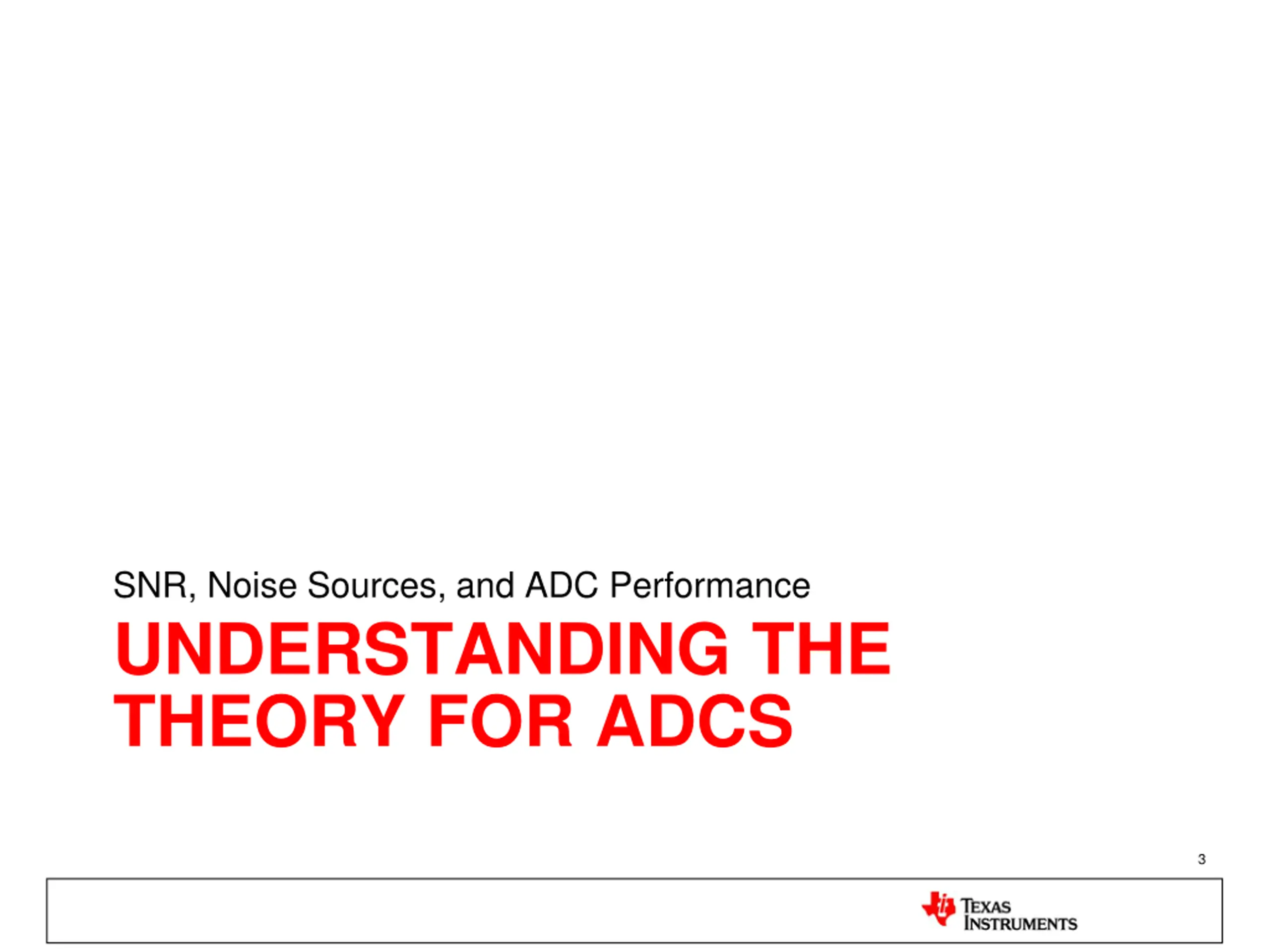 SNR, Noise Sources, and ADC Performance

UNDERSTANDING THE THEORY FOR ADCS

3

TEXAS INSTRUMENTS